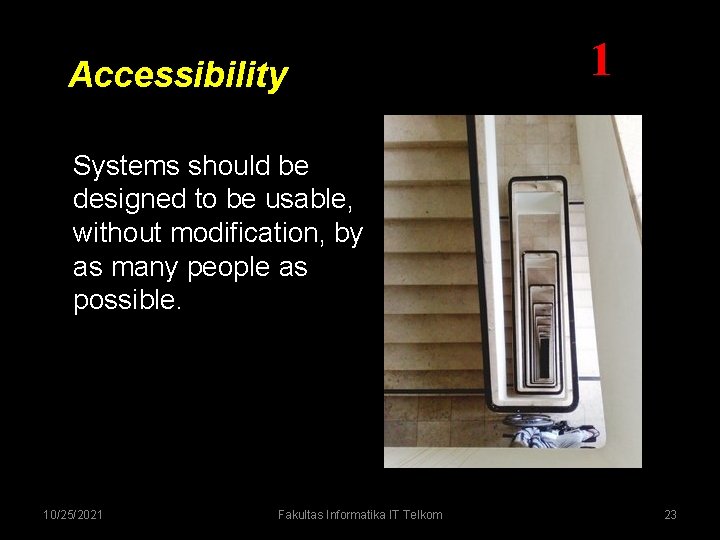 Accessibility

1

Systems should be designed to be usable, without modification, by as many people as possible.

10/25/2021

Fakultas Informatika IT Telkom

23